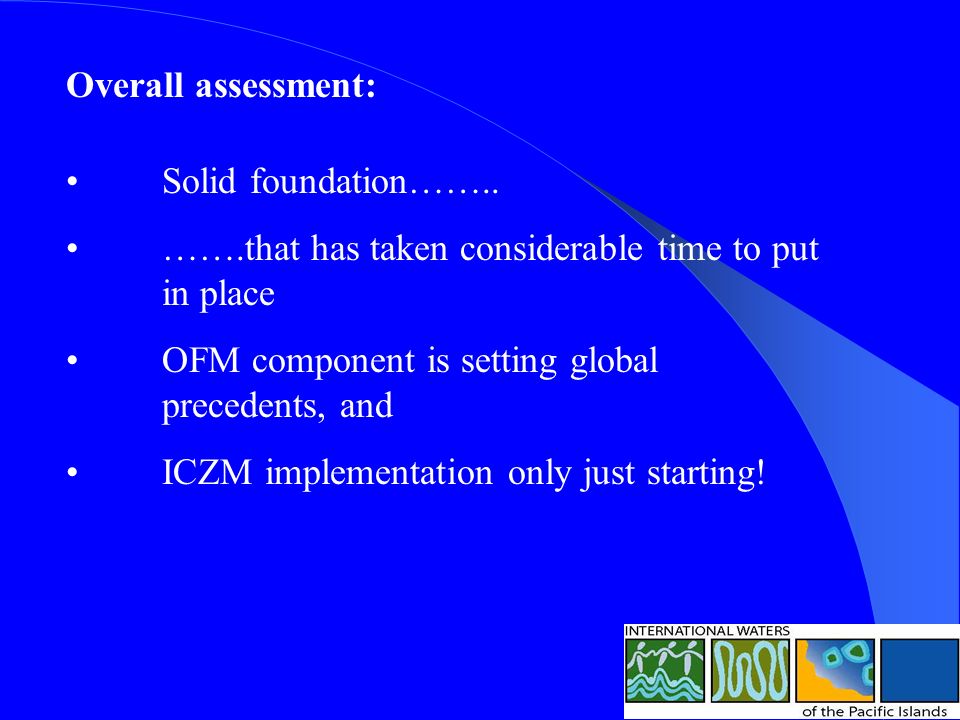 Overall assessment:

• Solid foundation……..

• …….that has taken considerable time to put in place

• OFM component is setting global precedents, and

• ICZM implementation only just starting!

INTERNATIONAL WATERS
of the Pacific Islands